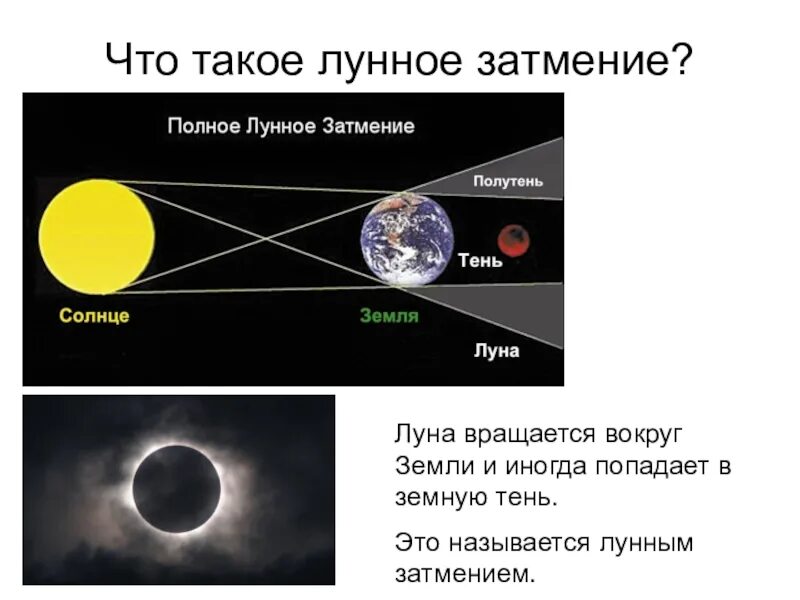 Что такое лунное затмение?

Полное Лунное Затмение

Полутень

Тень

Солнце

Земля

Луна

Луна вращается вокруг Земли и иногда попадает в земную тень.

Это называется лунным затмением.